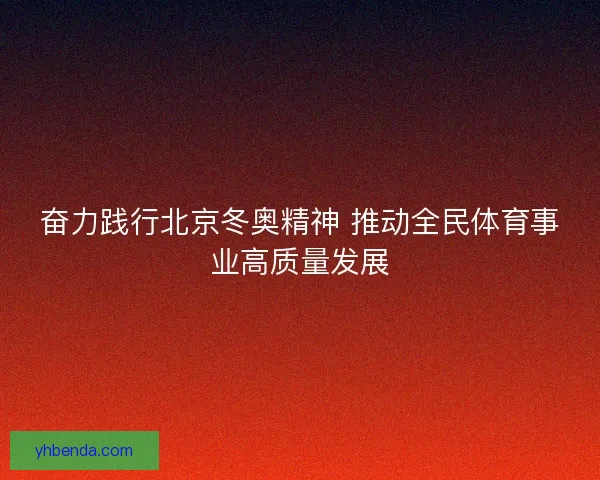 奋力践行北京冬奥精神 推动全民体育事业高质量发展

yhbenda.com